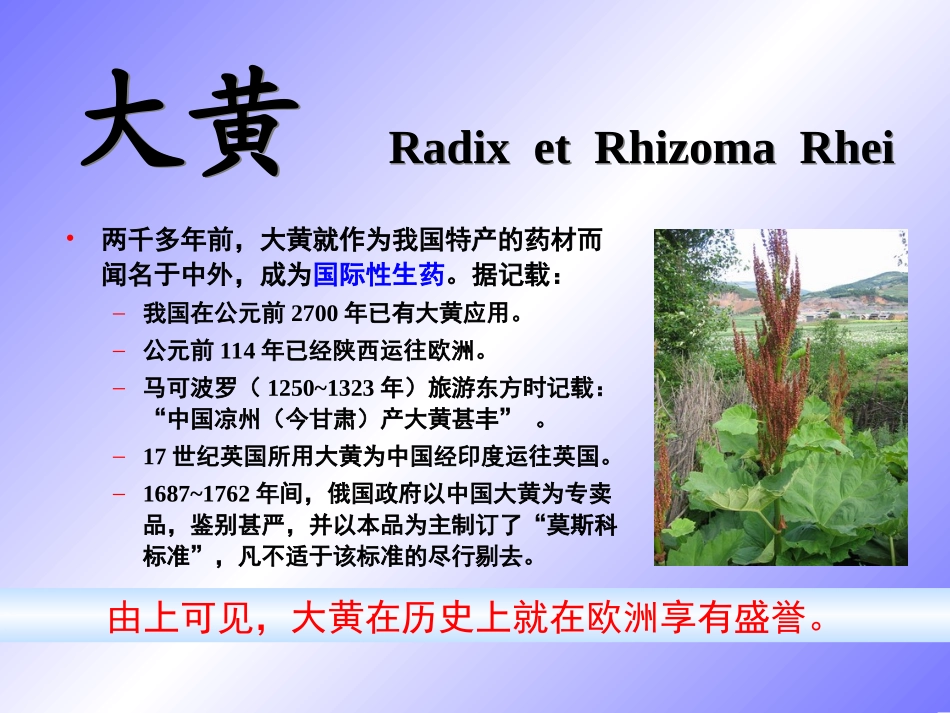 大黄 Radix et Rhizoma Rhei

• 两千多年前，大黄就作为我国特产的药材而闻名于中外，成为国际性生药。据记载：
– 我国在公元前 2700 年已有大黄应用。
– 公元前 114 年已经陕西运往欧洲。
– 马可波罗（ 1250~1323 年）旅游东方时记载：“中国凉州（今甘肃）产大黄甚丰” 。
– 17 世纪英国所用大黄为中国经印度运往英国。
– 1687~1762 年间，俄国政府以中国大黄为专卖品，鉴别甚严，并以本品为主制订了“莫斯科标准”，凡不适于该标准的尽行剔去。

由上可见，大黄在历史上就在欧洲享有盛誉。